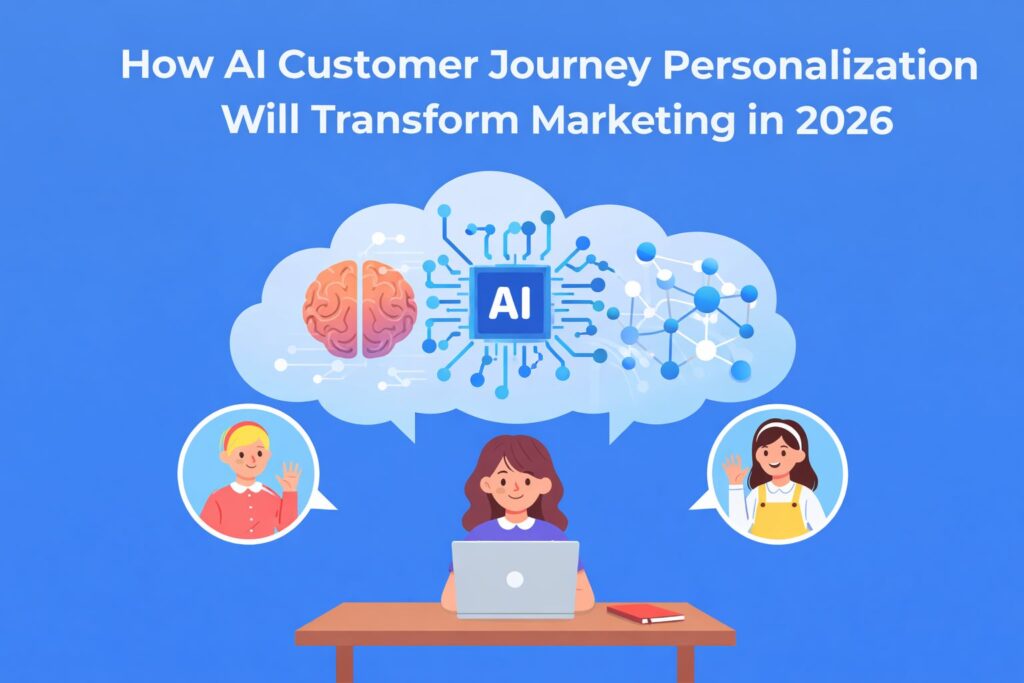 How AI Customer Journey Personalization Will Transform Marketing in 2026

AI